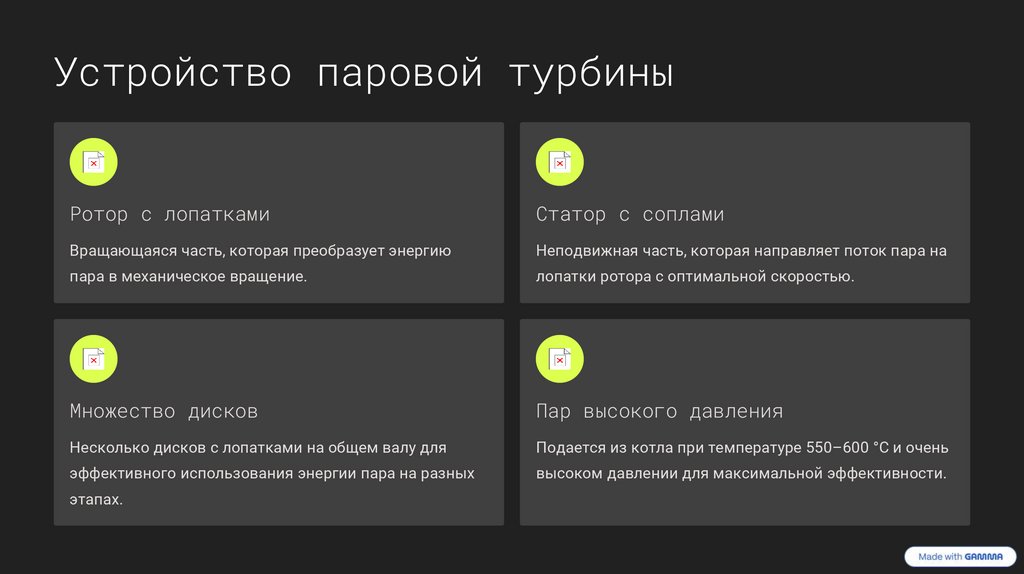 Устройство паровой турбины

Ротор с лопатками

Вращающаяся часть, которая преобразует энергию пара в механическое вращение.

Статор с соплами

Неподвижная часть, которая направляет поток пара на лопатки ротора с оптимальной скоростью.

Множество дисков

Несколько дисков с лопатками на общем валу для эффективного использования энергии пара на разных этапах.

Пар высокого давления

Подается из котла при температуре 550–600 °C и очень высоком давлении для максимальной эффективности.

Made with GAMMA